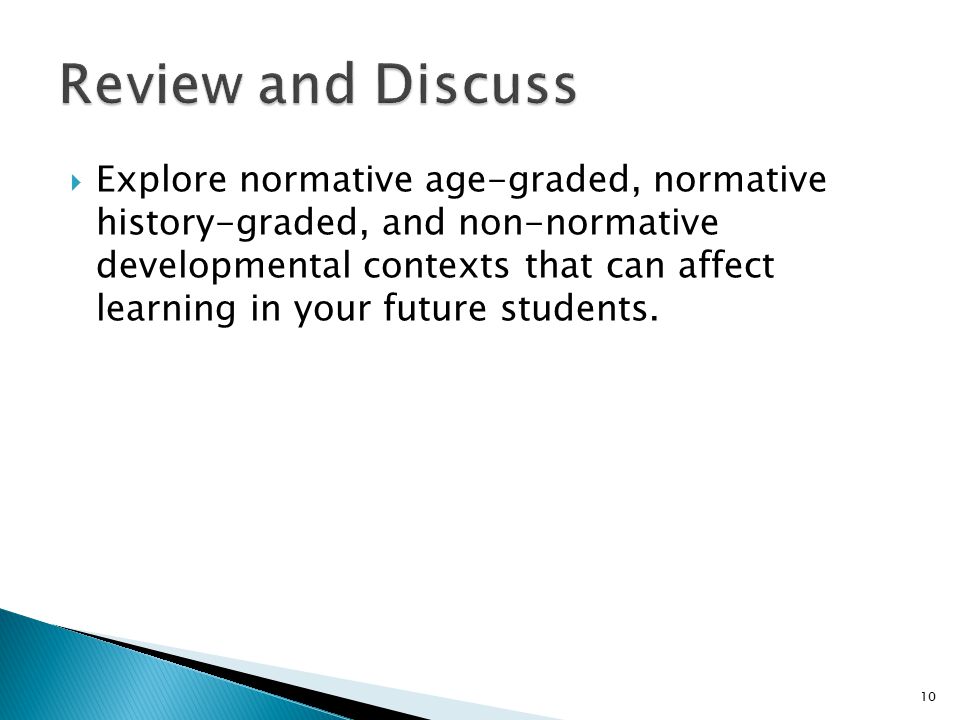 Review and Discuss

Explore normative age-graded, normative history-graded, and non-normative developmental contexts that can affect learning in your future students.

10